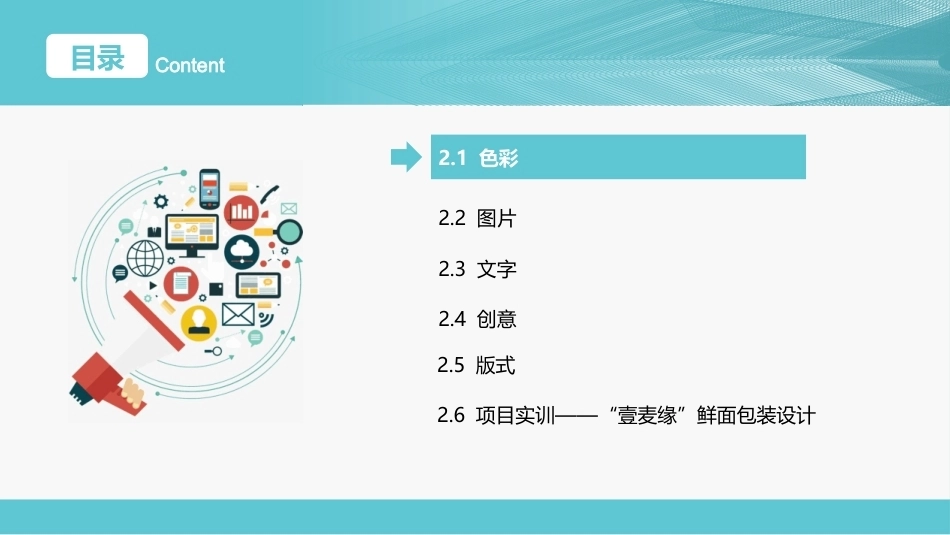 目录 Content

2.1 色彩

2.2 图片

2.3 文字

2.4 创意

2.5 版式

2.6 项目实训——“壹麦缘”鲜面包装设计